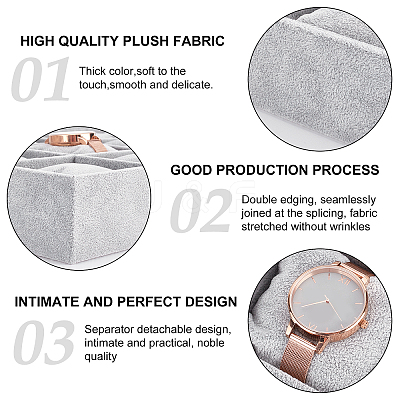 HIGH QUALITY PLUSH FABRIC

01

Thick color,soft to the touch,smooth and delicate.

GOOD PRODUCTION PROCESS

02

Double edging, seamlessly joined at the splicing, fabric stretched without wrinkles

INTIMATE AND PERFECT DESIGN

03

Separator detachable design, intimate and practical, noble quality